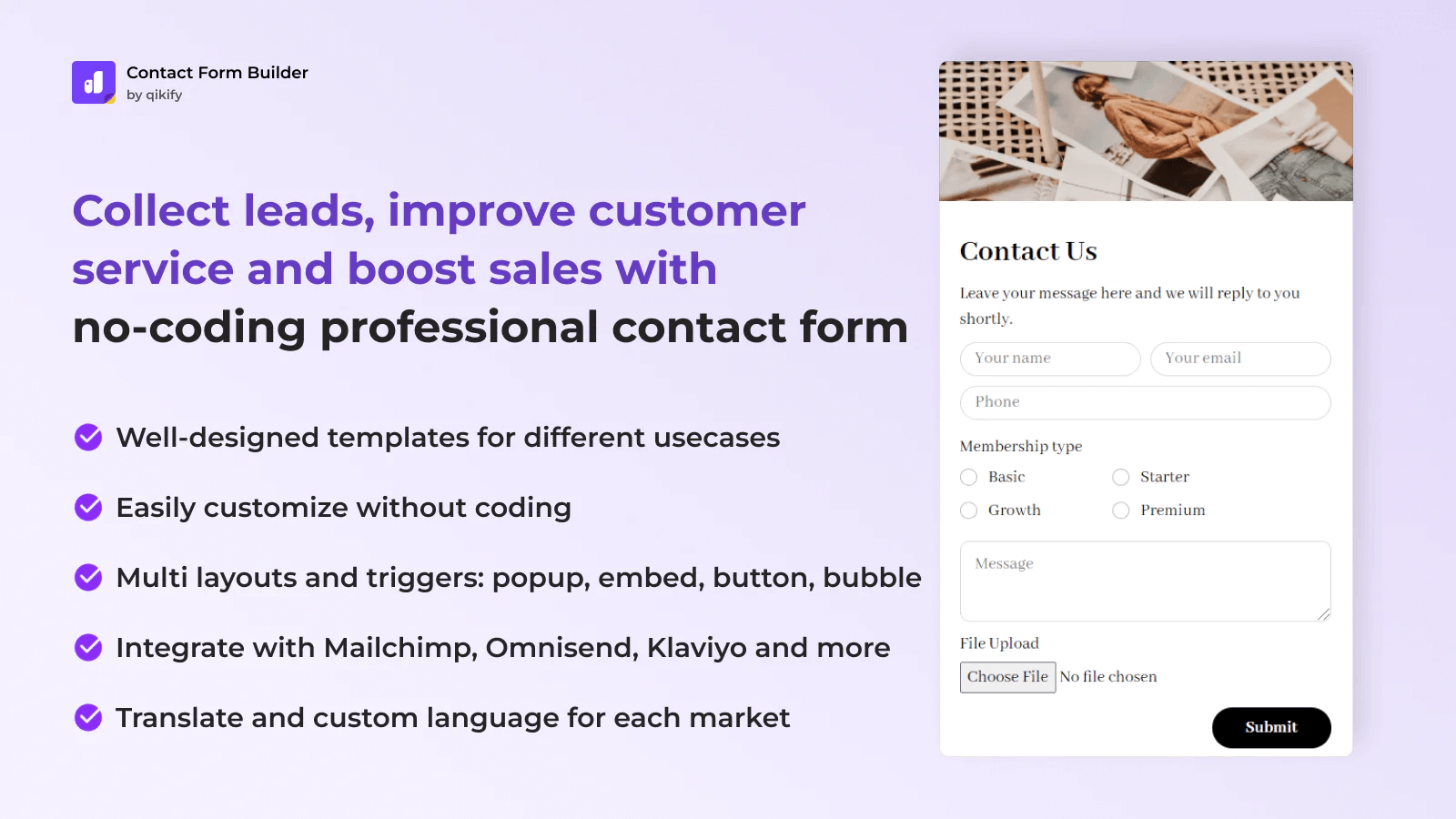 Contact Form Builder
by qikify

Collect leads, improve customer service and boost sales with no-coding professional contact form

Well-designed templates for different usecases

Easily customize without coding

Multi layouts and triggers: popup, embed, button, bubble

Integrate with Mailchimp, Omnisend, Klaviyo and more

Translate and custom language for each market

Contact Us

Leave your message here and we will reply to you shortly.

Your name

Your email

Phone

Membership type

Basic

Starter

Growth

Premium

Message

File Upload

Choose File No file chosen

Submit